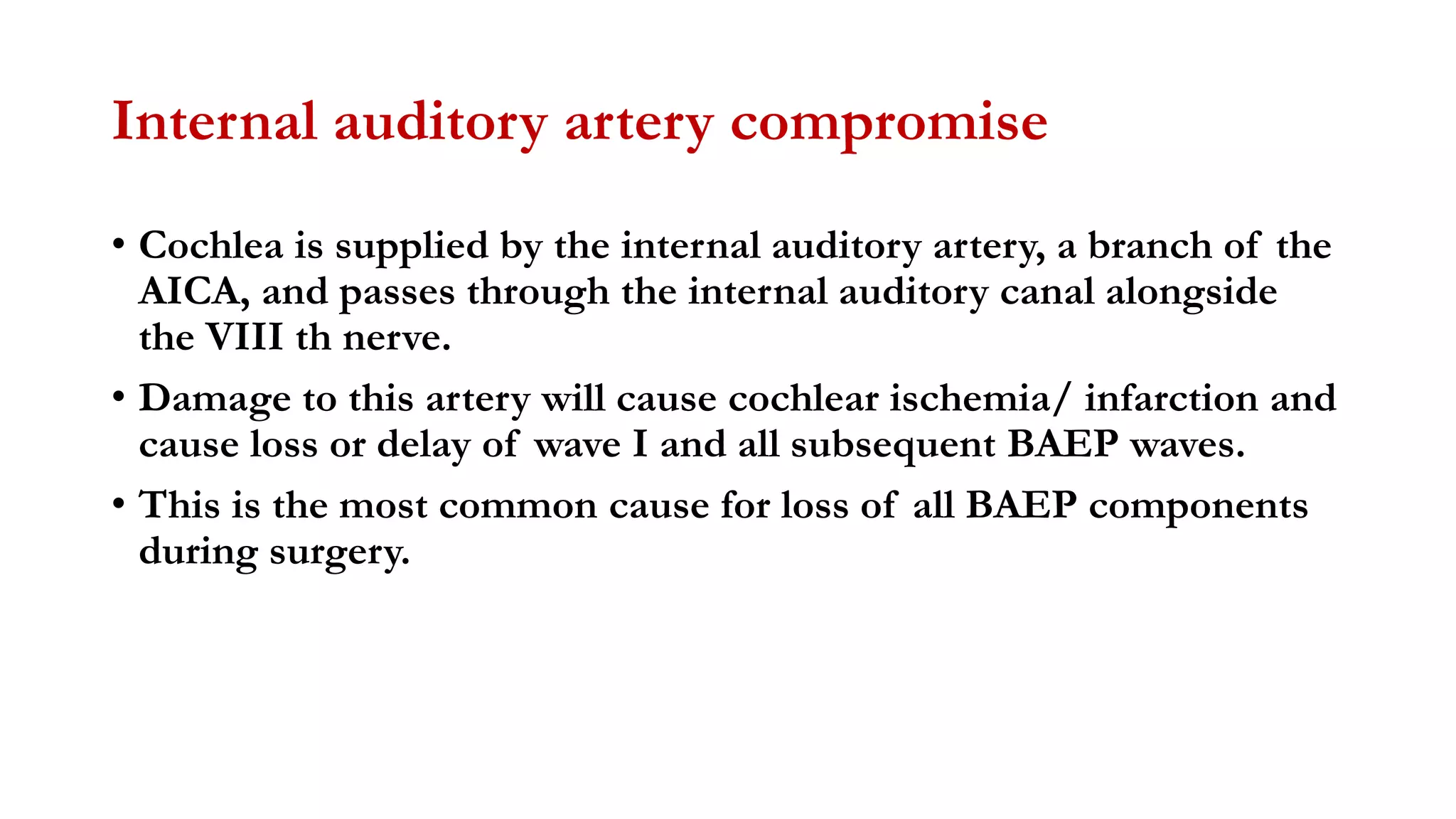 Internal auditory artery compromise

• Cochlea is supplied by the internal auditory artery, a branch of the AICA, and passes through the internal auditory canal alongside the VIII th nerve.

• Damage to this artery will cause cochlear ischemia/ infarction and cause loss or delay of wave I and all subsequent BAEP waves.

• This is the most common cause for loss of all BAEP components during surgery.